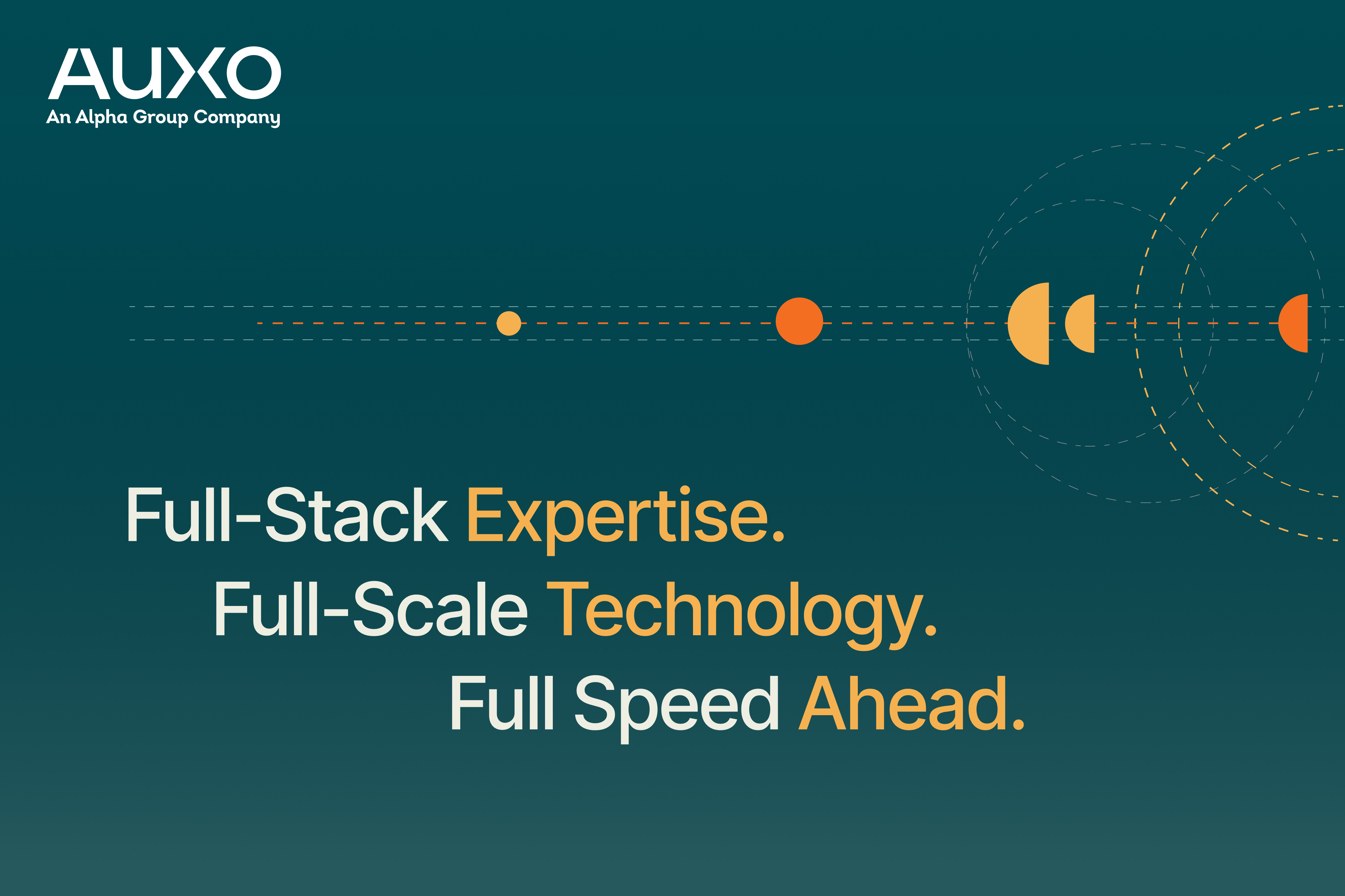 AUXO
An Alpha Group Company

Full-Stack Expertise.
Full-Scale Technology.
Full Speed Ahead.